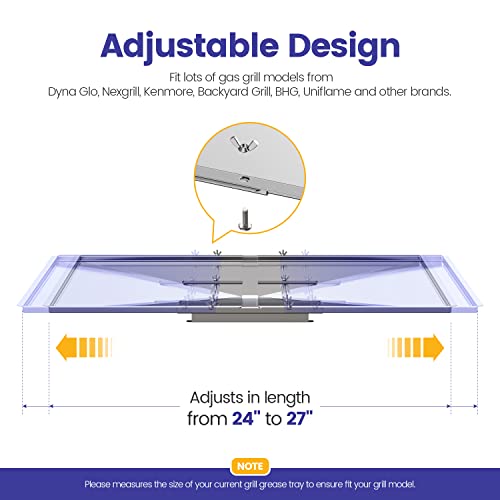 Adjustable Design

Fit lots of gas grill models from Dyna Glo, Nexgrill, Kenmore, Backyard Grill, BHG, Uniflame and other brands.

Adjusts in length from 24" to 27"

NOTE

Please measures the size of your current grill grease tray to ensure fit your grill model.